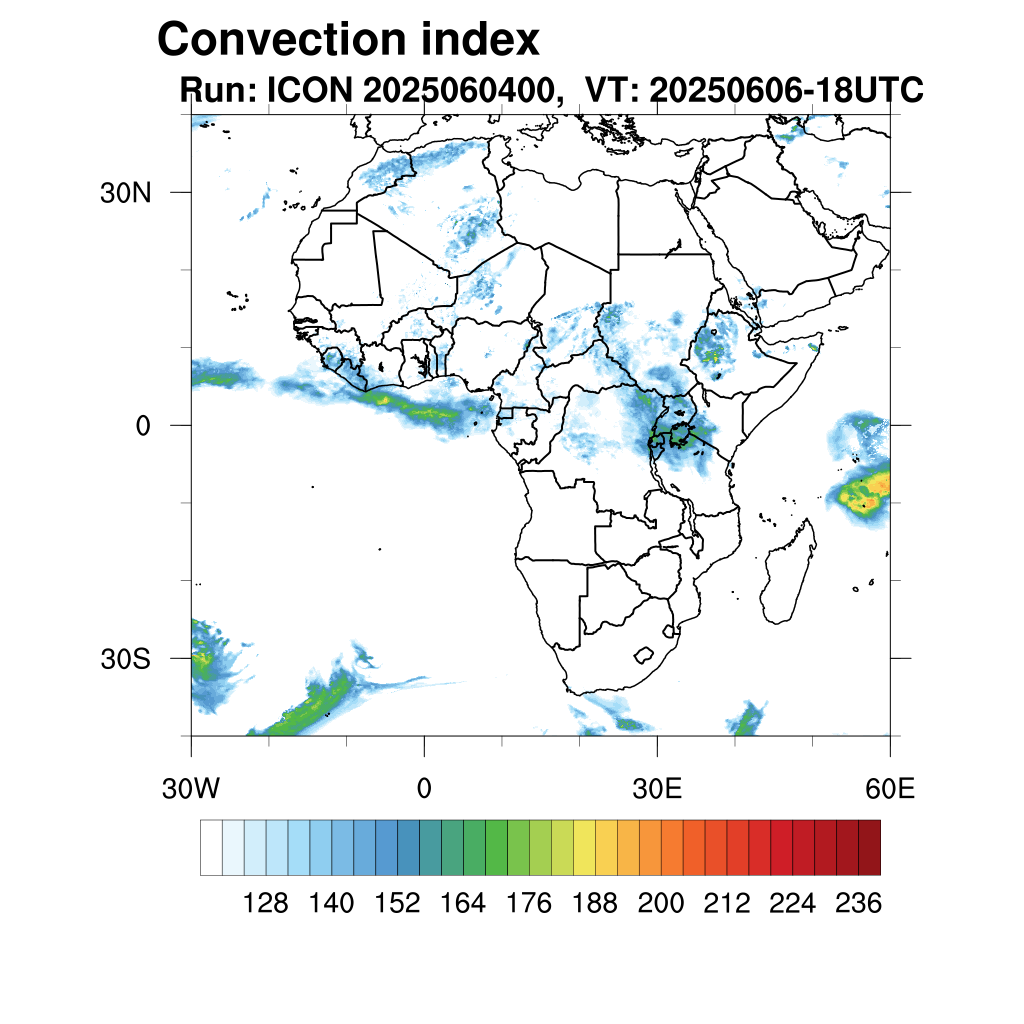 Convection index
Run: ICON 2025060400, VT: 20250606-18UTC

30N
0
30S

30W
0
30E
60E

128 140 152 164 176 188 200 212 224 236